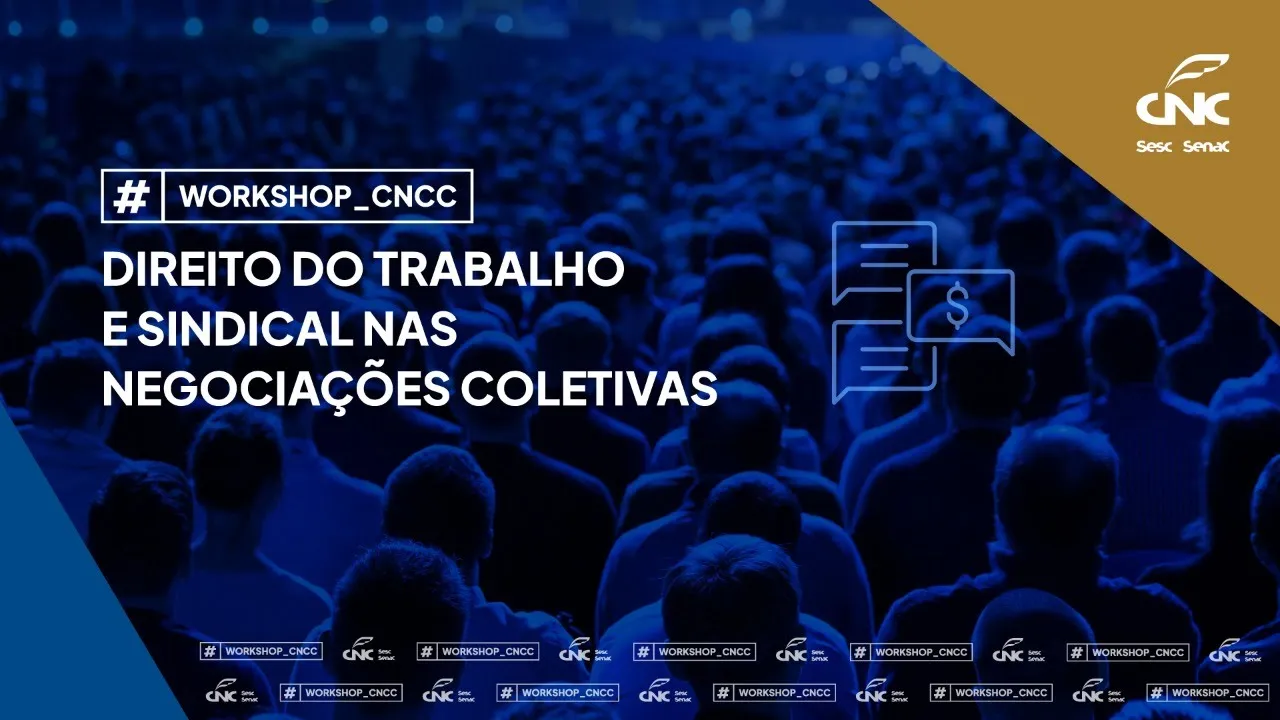 CNC
Sesc Senac

# WORKSHOP_CNCC

DIREITO DO TRABALHO E SINDICAL NAS NEGOCIAÇÕES COLETIVAS

$

# WORKSHOP_CNCC CNC Sesc Senac # WORKSHOP_CNCC CNC Sesc Senac # WORKSHOP_CNCC CNC Sesc Senac # WORKSHOP_CNCC CNC Sesc Senac # WORKSHOP_CNCC CNC Sesc Senac

CNC Sesc Senac # WORKSHOP_CNCC CNC Sesc Senac # WORKSHOP_CNCC CNC Sesc Senac # WORKSHOP_CNCC CNC Sesc Senac # WORKSHOP_CNCC CNC Sesc Senac # WORKSHOP_CNCC